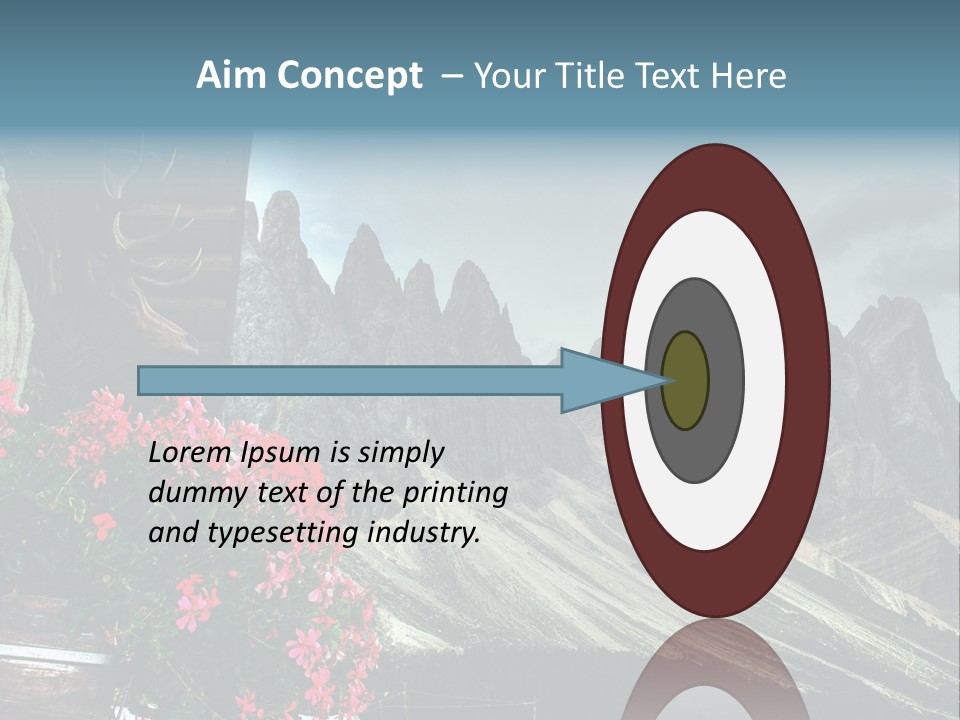 Aim Concept – Your Title Text Here

Lorem Ipsum is simply dummy text of the printing and typesetting industry.